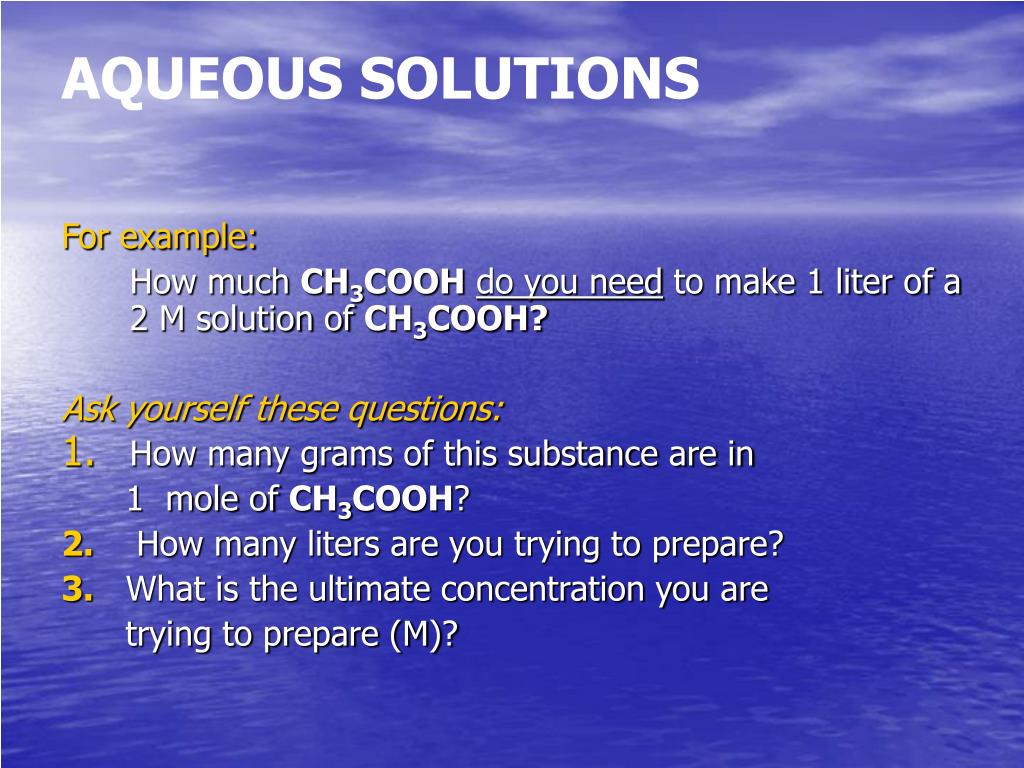 AQUEOUS SOLUTIONS

For example:

How much $CH_3COOH$ do you need to make 1 liter of a 2 M solution of $CH_3COOH$?

Ask yourself these questions:

1. How many grams of this substance are in 1 mole of $CH_3COOH$?
2. How many liters are you trying to prepare?
3. What is the ultimate concentration you are trying to prepare (M)?